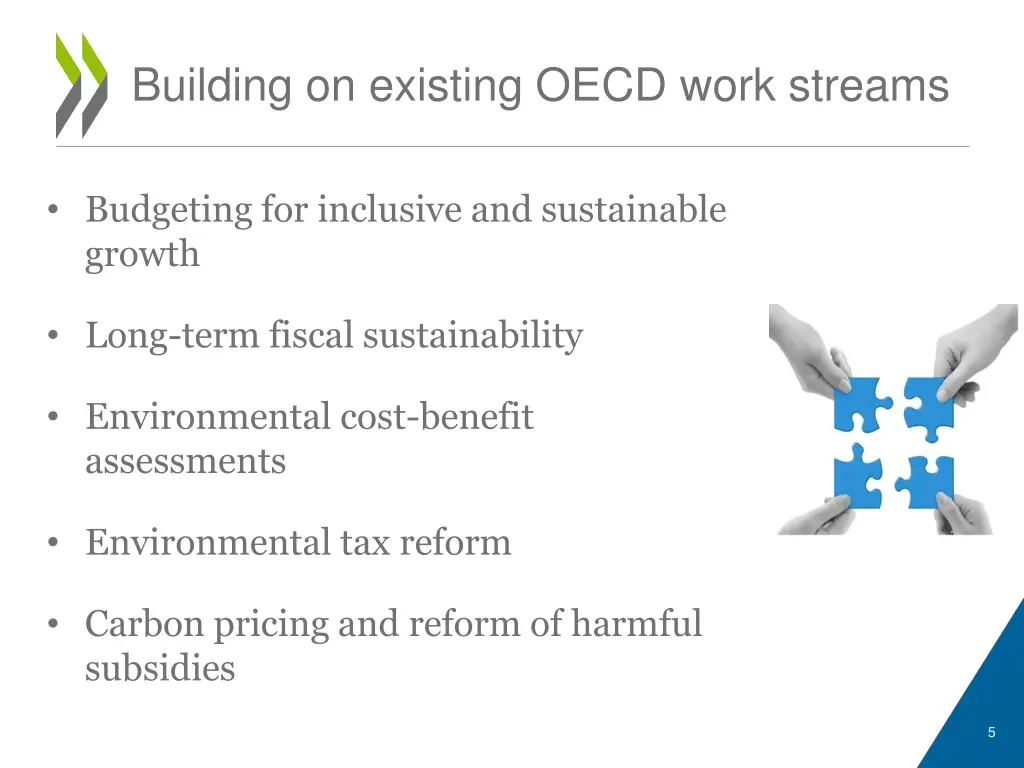 Building on existing OECD work streams

• Budgeting for inclusive and sustainable growth

• Long-term fiscal sustainability

• Environmental cost-benefit assessments

• Environmental tax reform

• Carbon pricing and reform of harmful subsidies

5